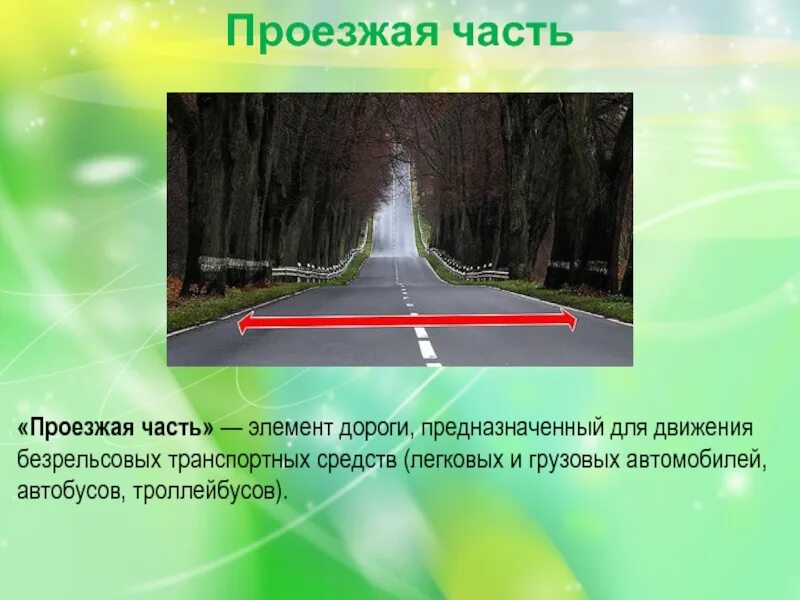 Проезжая часть

«Проезжая часть» — элемент дороги, предназначенный для движения безрельсовых транспортных средств (легковых и грузовых автомобилей, автобусов, троллейбусов).